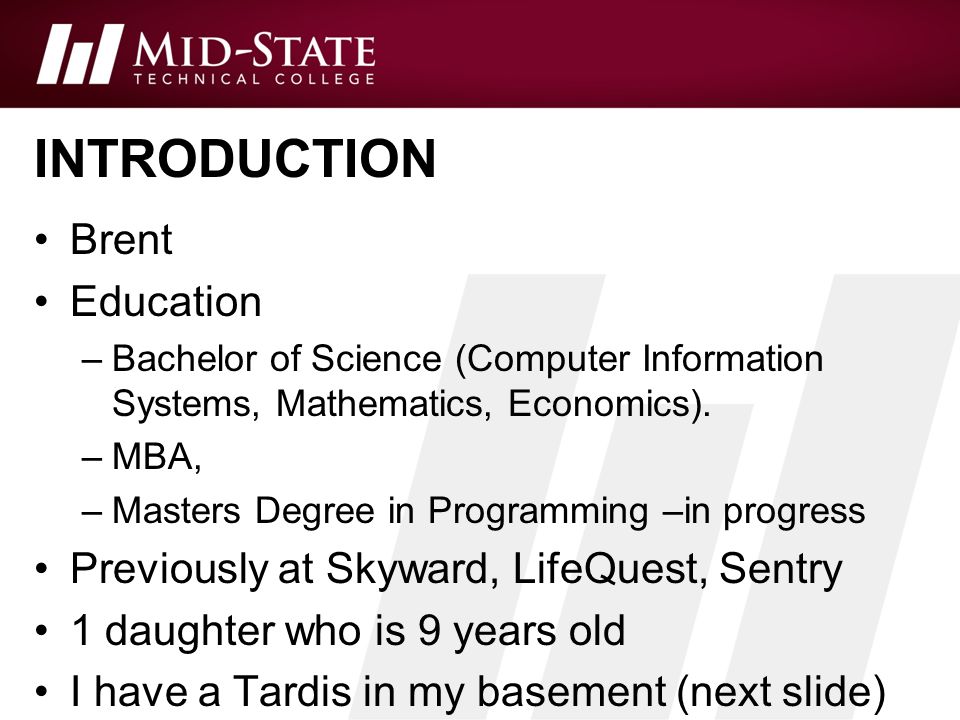 MID-STATE
TECHNICAL COLLEGE

INTRODUCTION

• Brent
• Education
– Bachelor of Science (Computer Information Systems, Mathematics, Economics).
– MBA,
– Masters Degree in Programming –in progress
• Previously at Skyward, LifeQuest, Sentry
• 1 daughter who is 9 years old
• I have a Tardis in my basement (next slide)